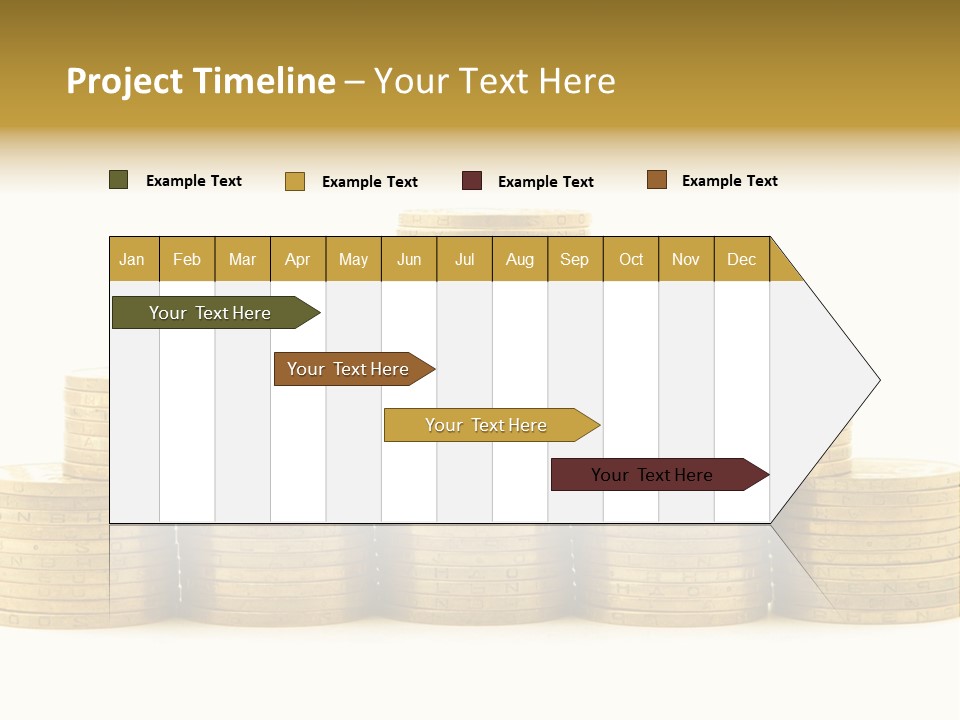 Project Timeline – Your Text Here

Example Text Example Text Example Text Example Text

| Jan | Feb | Mar | Apr | May | Jun | Jul | Aug | Sep | Oct | Nov | Dec |
|---|---|---|---|---|---|---|---|---|---|---|---|

Your Text Here

Your Text Here

Your Text Here

Your Text Here